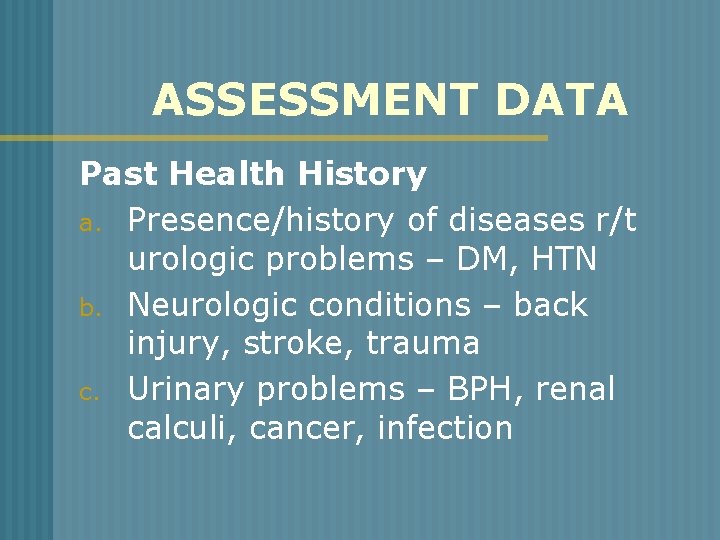 ASSESSMENT DATA

Past Health History

a. Presence/history of diseases r/t urologic problems – DM, HTN

b. Neurologic conditions – back injury, stroke, trauma

c. Urinary problems – BPH, renal calculi, cancer, infection